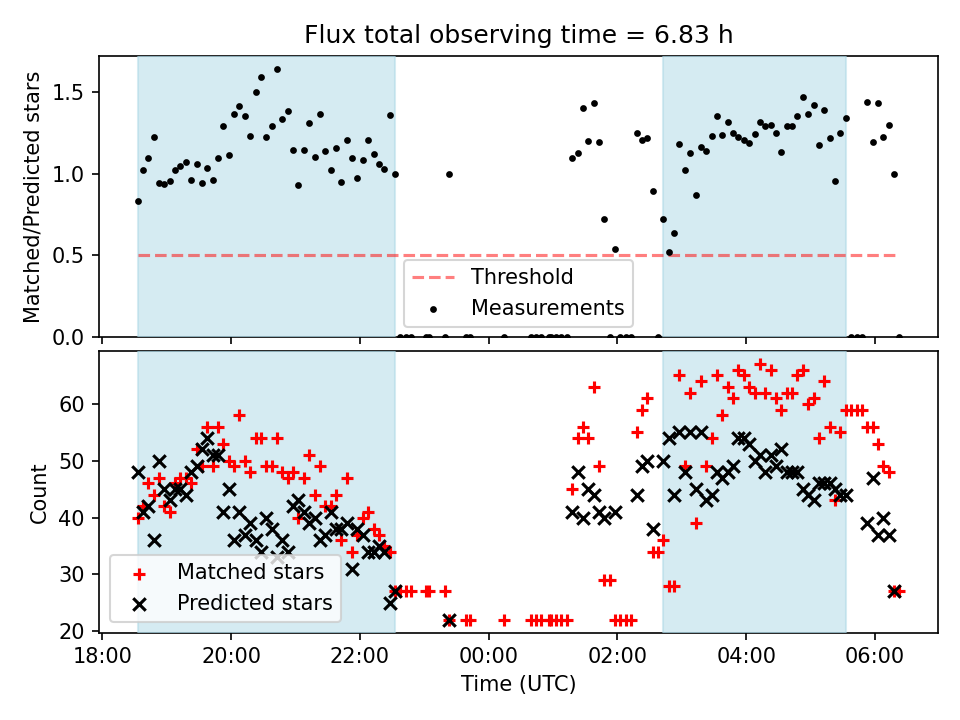 Flux total observing time = 6.83 h

Matched/Predicted stars

1.5
1.0
0.5
0.0

Threshold
Measurements

Count

60
50
40
30
20

Matched stars
Predicted stars

18:00 20:00 22:00 00:00 02:00 04:00 06:00

Time (UTC)